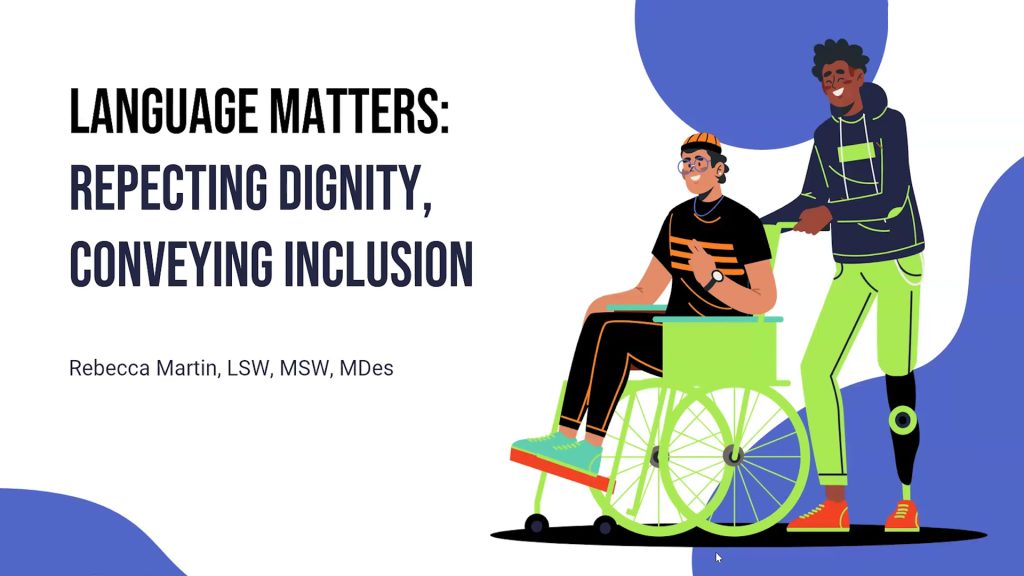 LANGUAGE MATTERS: REPECTING DIGNITY, CONVEYING INCLUSION

Rebecca Martin, LSW, MSW, MDes